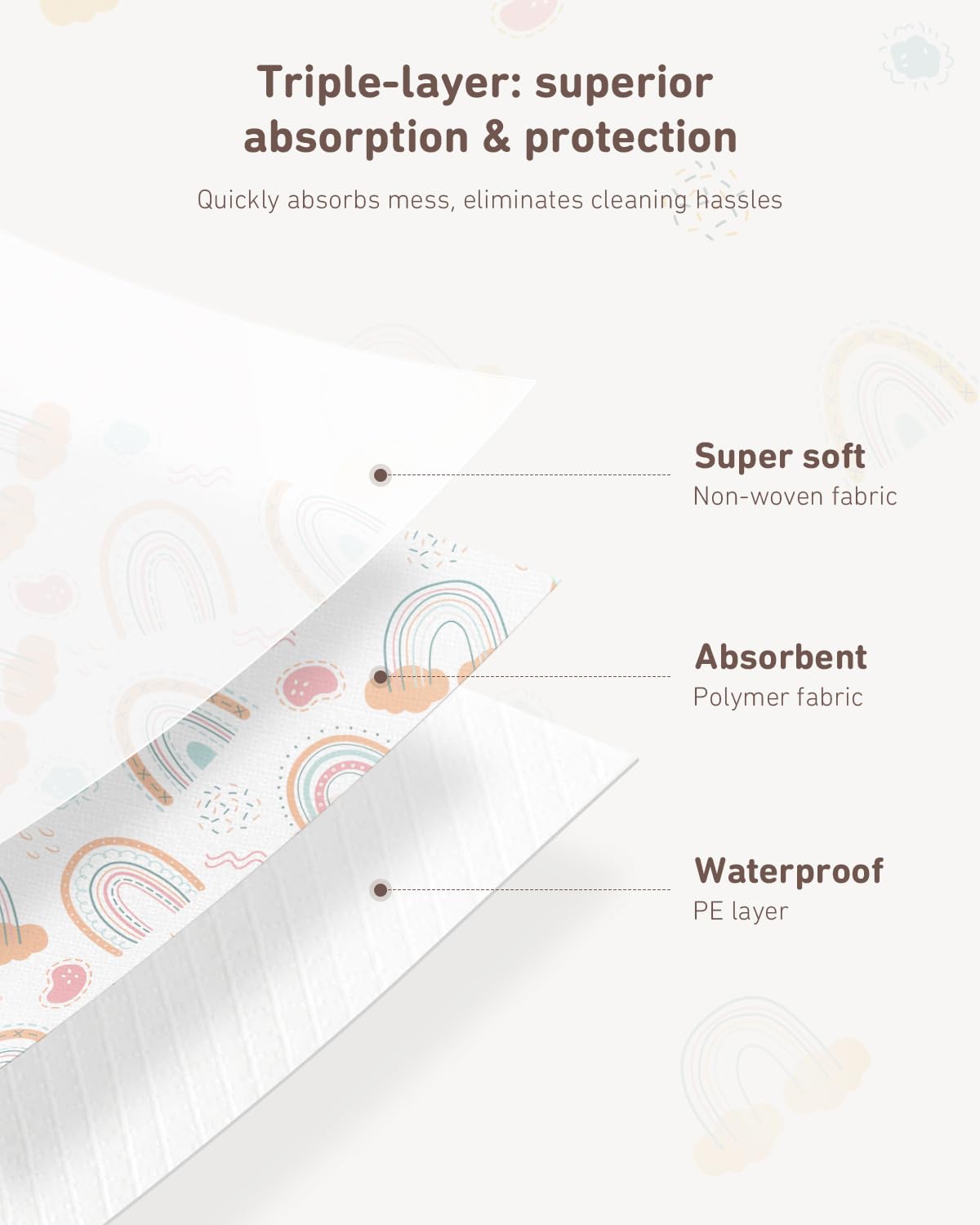 Triple-layer: superior absorption & protection

Quickly absorbs mess, eliminates cleaning hassles

Super soft
Non-woven fabric

Absorbent
Polymer fabric

Waterproof
PE layer